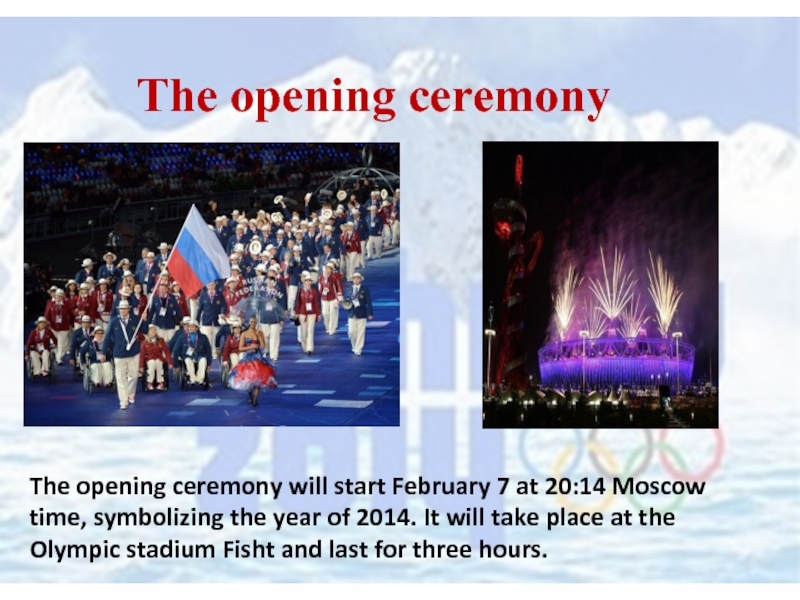 The opening ceremony

The opening ceremony will start February 7 at 20:14 Moscow time, symbolizing the year of 2014. It will take place at the Olympic stadium Fisht and last for three hours.